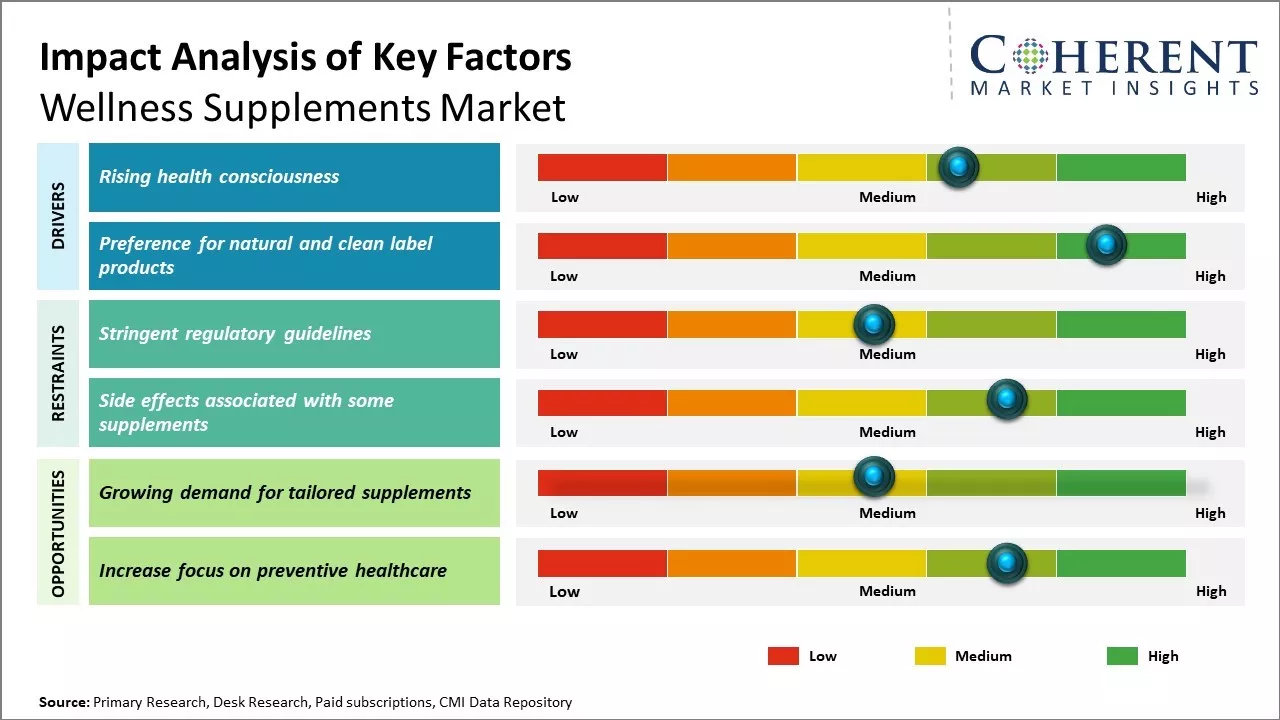 Impact Analysis of Key Factors
Wellness Supplements Market

COHERENT
MARKET INSIGHTS

DRIVERS

Rising health consciousness
Low Medium High

Preference for natural and clean label products
Low Medium High

RESTRAINTS

Stringent regulatory guidelines
Low Medium High

Side effects associated with some supplements
Low Medium High

OPPORTUNITIES

Growing demand for tailored supplements
Low Medium High

Increase focus on preventive healthcare
Low Medium High

Low Medium High

Source: Primary Research, Desk Research, Paid subscriptions, CMI Data Repository